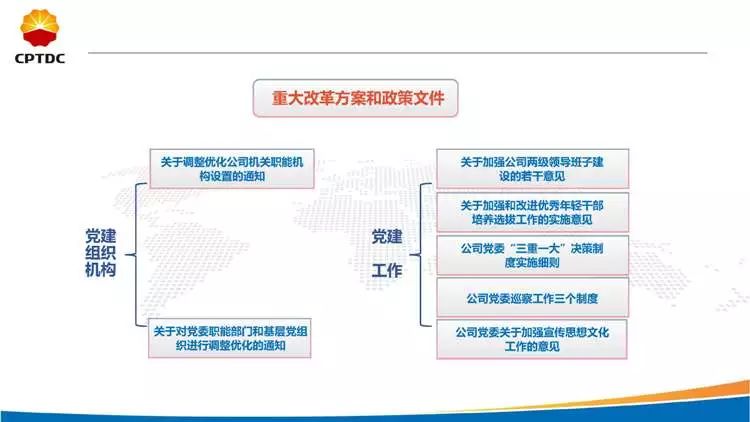 CPTDC

重大改革方案和政策文件

党建组织机构

关于调整优化公司机关职能机构设置的通知

关于对党委职能部门和基层党组织进行调整优化的通知

党建工作

关于加强公司两级领导班子建设的若干意见

关于加强和改进优秀年轻干部培养选拔工作的实施意见

公司党委“三重一大”决策制度实施细则

公司党委巡察工作三个制度

公司党委关于加强宣传思想文化工作的意见